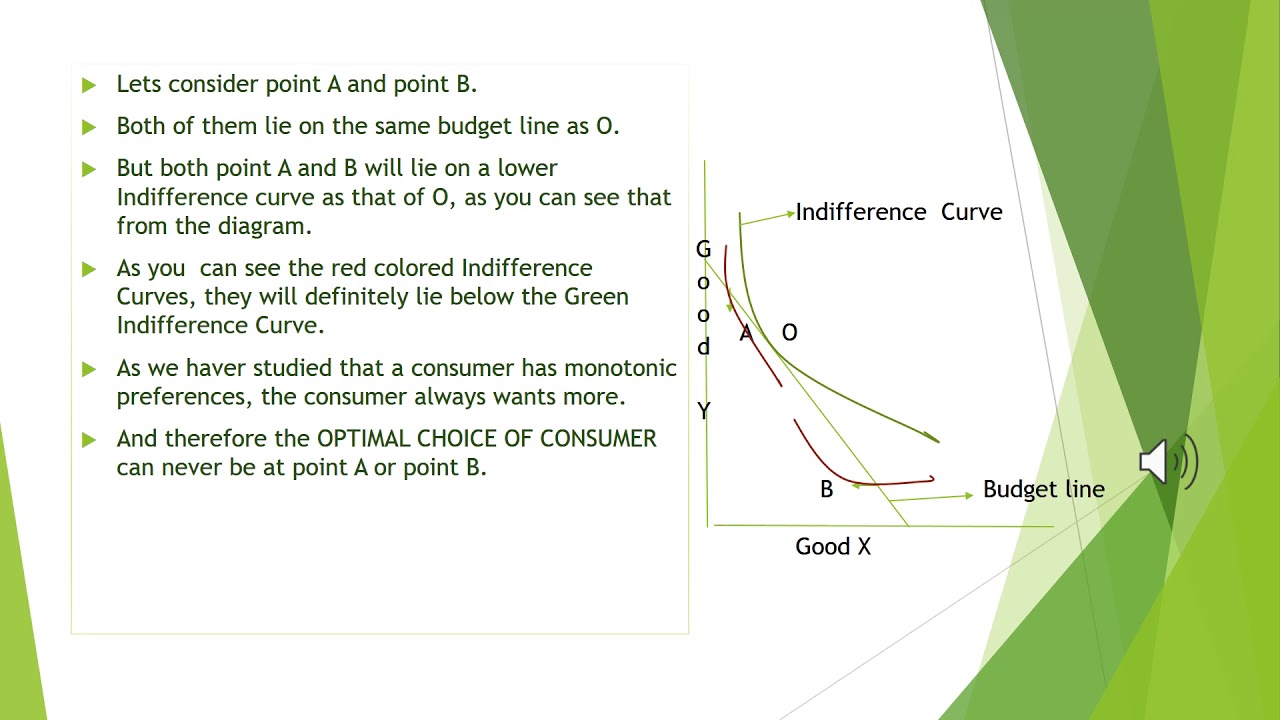 Lets consider point A and point B.

Both of them lie on the same budget line as O.

But both point A and B will lie on a lower Indifference curve as that of O, as you can see that from the diagram.

As you can see the red colored Indifference Curves, they will definitely lie below the Green Indifference Curve.

As we haver studied that a consumer has monotonic preferences, the consumer always wants more.

And therefore the OPTIMAL CHOICE OF CONSUMER can never be at point A or point B.

Indifference Curve

G
o
o
d

Y

A
O
B

Budget line

Good X